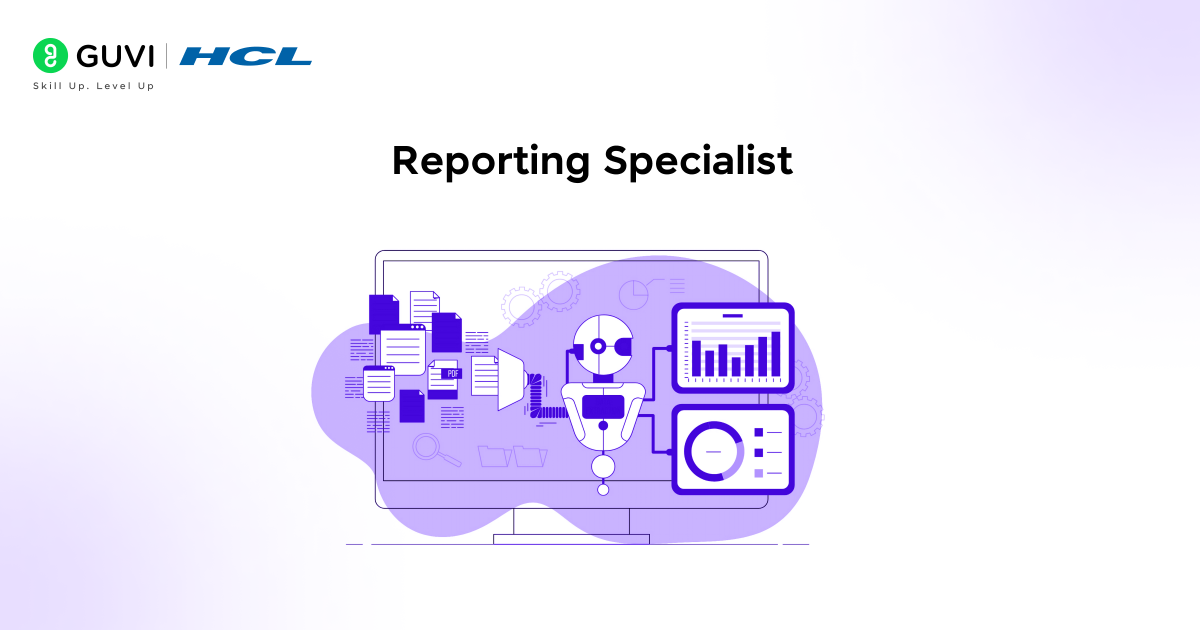 GUVI | HCL
Skill Up. Level Up

Reporting Specialist

PDF